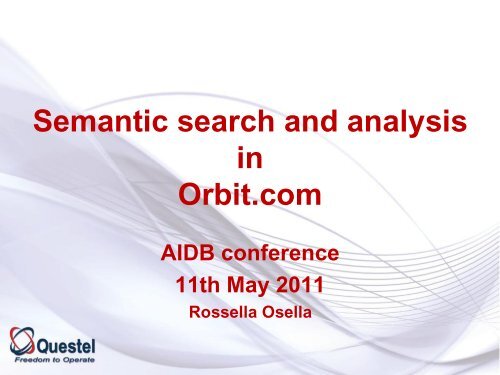 Semantic search and analysis
in
Orbit.com

AIDB conference
11th May 2011
Rossella Osella

Questel
Freedom to Operate